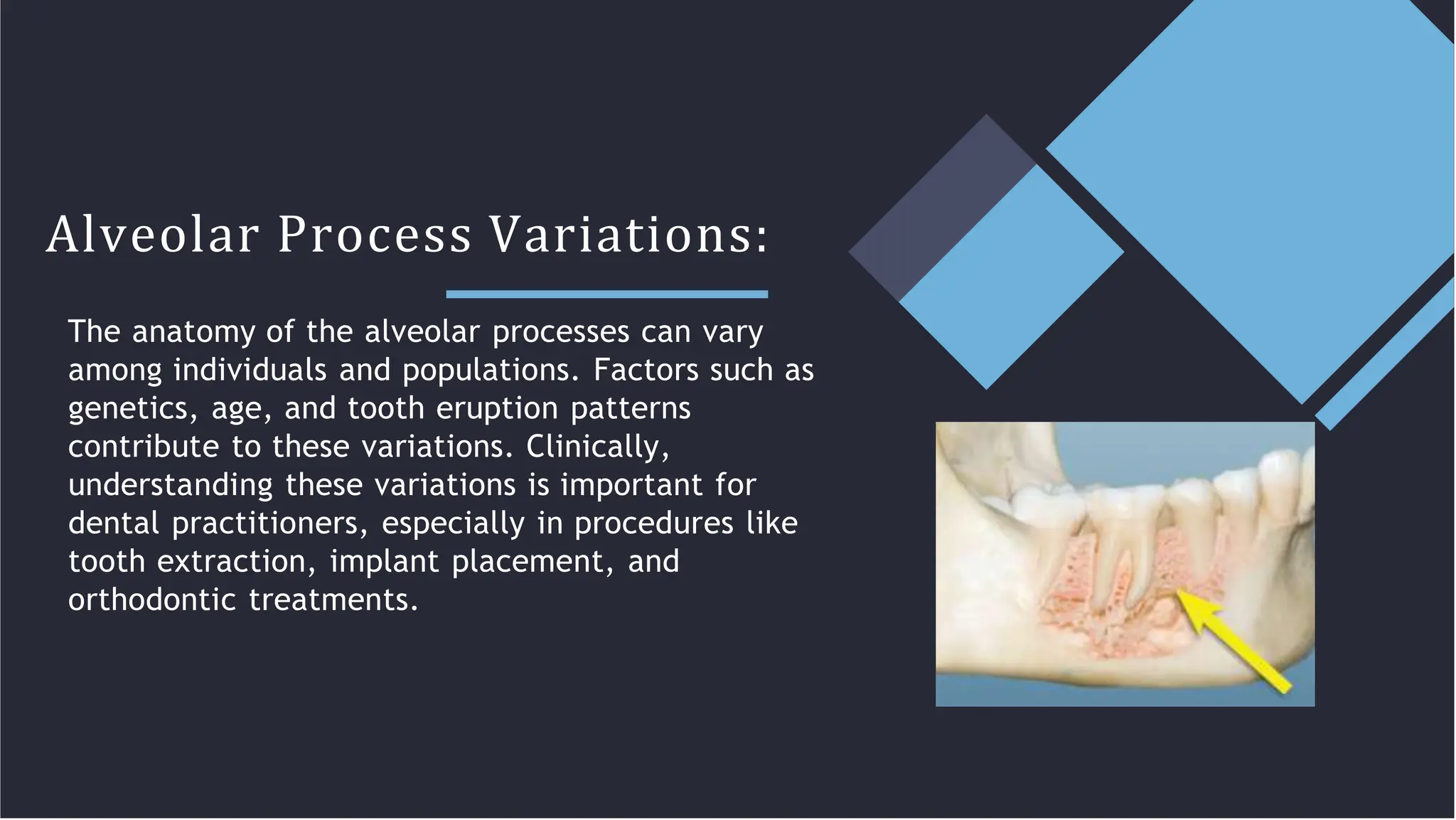 Alveolar Process Variations:

The anatomy of the alveolar processes can vary among individuals and populations. Factors such as genetics, age, and tooth eruption patterns contribute to these variations. Clinically, understanding these variations is important for dental practitioners, especially in procedures like tooth extraction, implant placement, and orthodontic treatments.